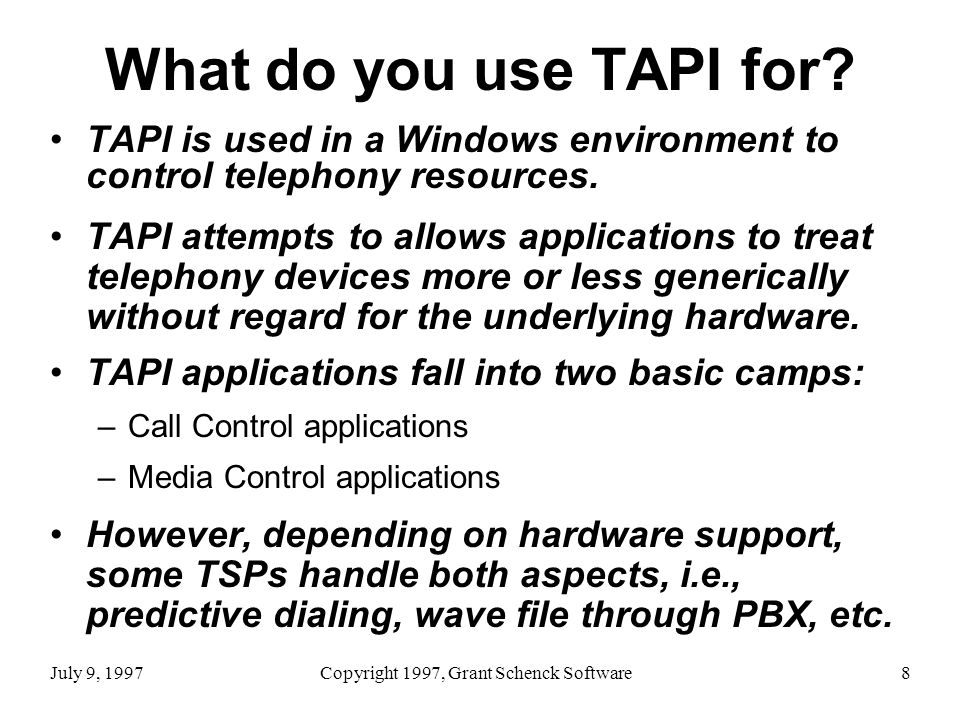 What do you use TAPI for?

• TAPI is used in a Windows environment to control telephony resources.

• TAPI attempts to allows applications to treat telephony devices more or less generically without regard for the underlying hardware.

• TAPI applications fall into two basic camps:

– Call Control applications

– Media Control applications

• However, depending on hardware support, some TSPs handle both aspects, i.e., predictive dialing, wave file through PBX, etc.

July 9, 1997 Copyright 1997, Grant Schenck Software 8